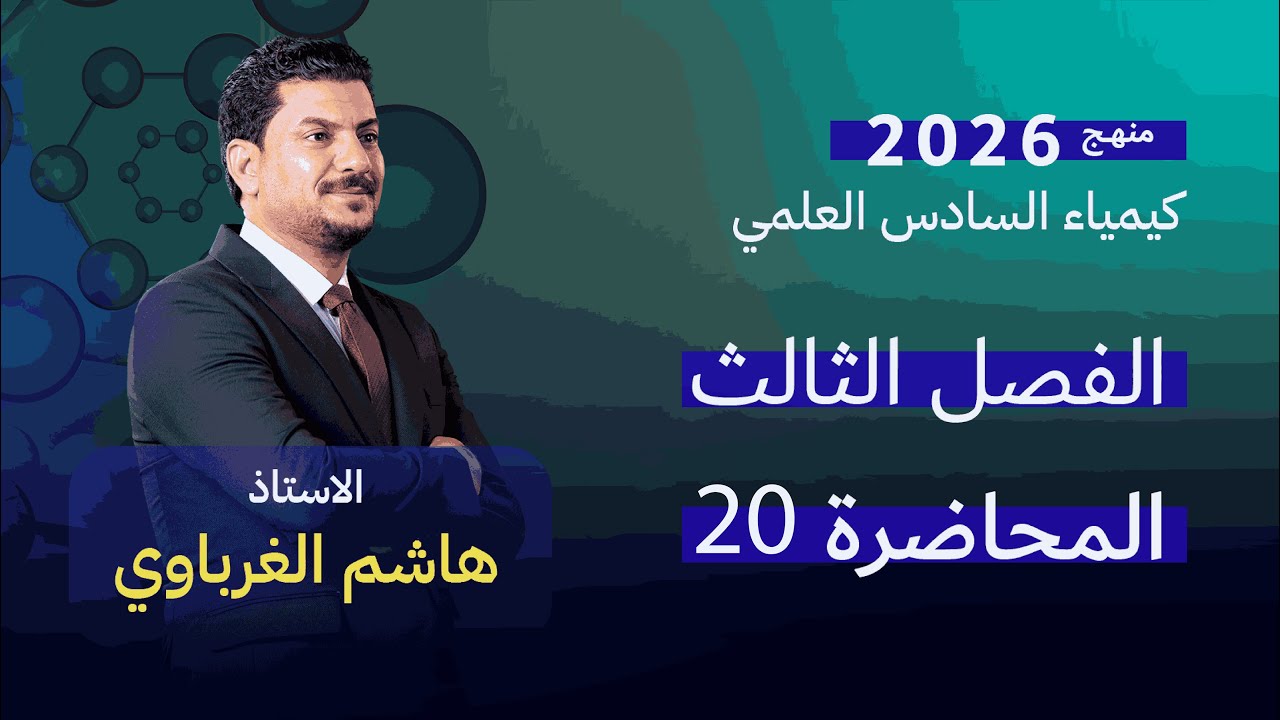 منهج 2026
كيمياء السادس العلمي

الفصل الثالث

المحاضرة 20

الاستاذ
هاشم الغرباوي